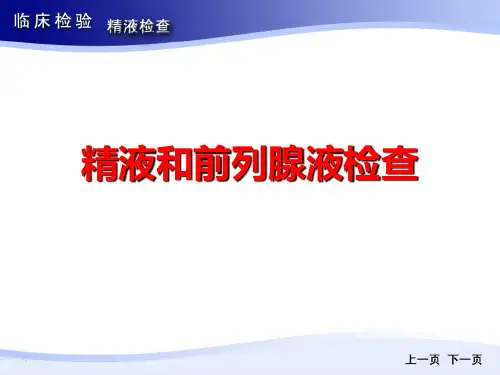 临床检验 精液检查

精液和前列腺液检查

上一页 下一页